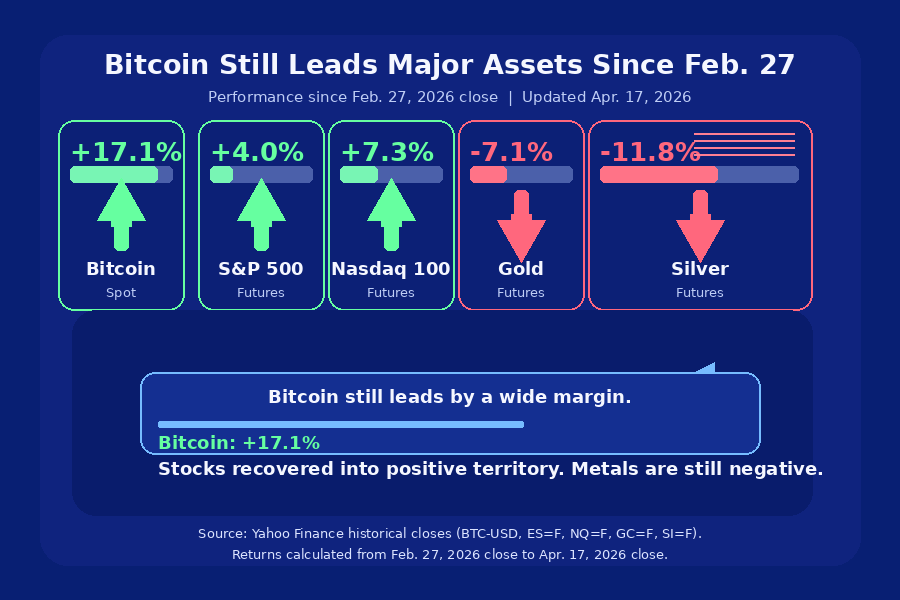 Bitcoin Still Leads Major Assets Since Feb. 27

Performance since Feb. 27, 2026 close | Updated Apr. 17, 2026

+17.1%
Bitcoin
Spot

+4.0%
S&P 500
Futures

+7.3%
Nasdaq 100
Futures

-7.1%
Gold
Futures

-11.8%
Silver
Futures

Bitcoin still leads by a wide margin.

Bitcoin: +17.1%

Stocks recovered into positive territory. Metals are still negative.

Source: Yahoo Finance historical closes (BTC-USD, ES=F, NQ=F, GC=F, SI=F).
Returns calculated from Feb. 27, 2026 close to Apr. 17, 2026 close.